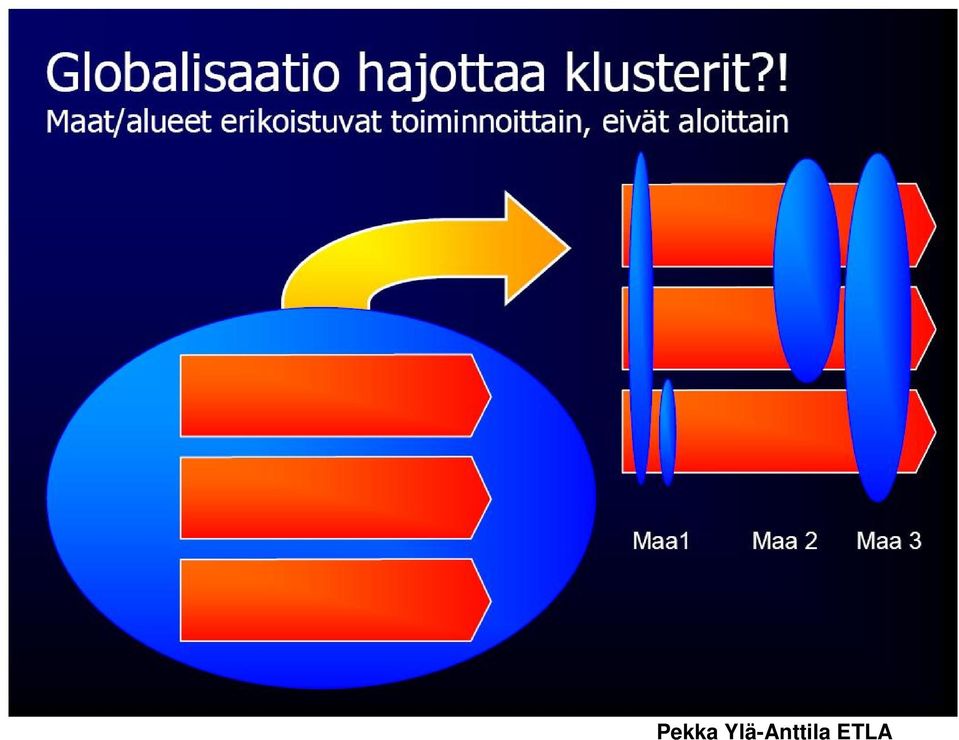 Globalisaatio hajottaa klusterit?!
Maat/alueet erikoistuvat toiminnoittain, eivät aloittain

Maa1 Maa 2 Maa 3

Pekka Ylä-Anttila ETLA